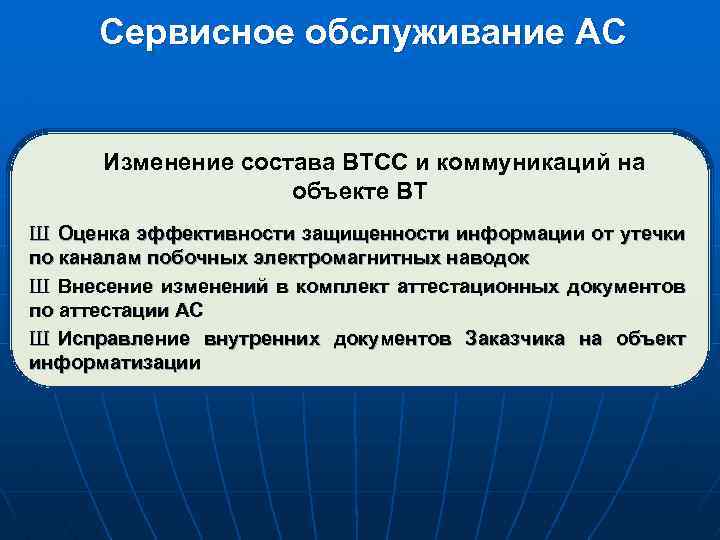 Сервисное обслуживание АС

Изменение состава ВТСС и коммуникаций на объекте ВТ

Ш Оценка эффективности защищенности информации от утечки по каналам побочных электромагнитных наводок

Ш Внесение изменений в комплект аттестационных документов по аттестации АС

Ш Исправление внутренних документов Заказчика на объект информатизации